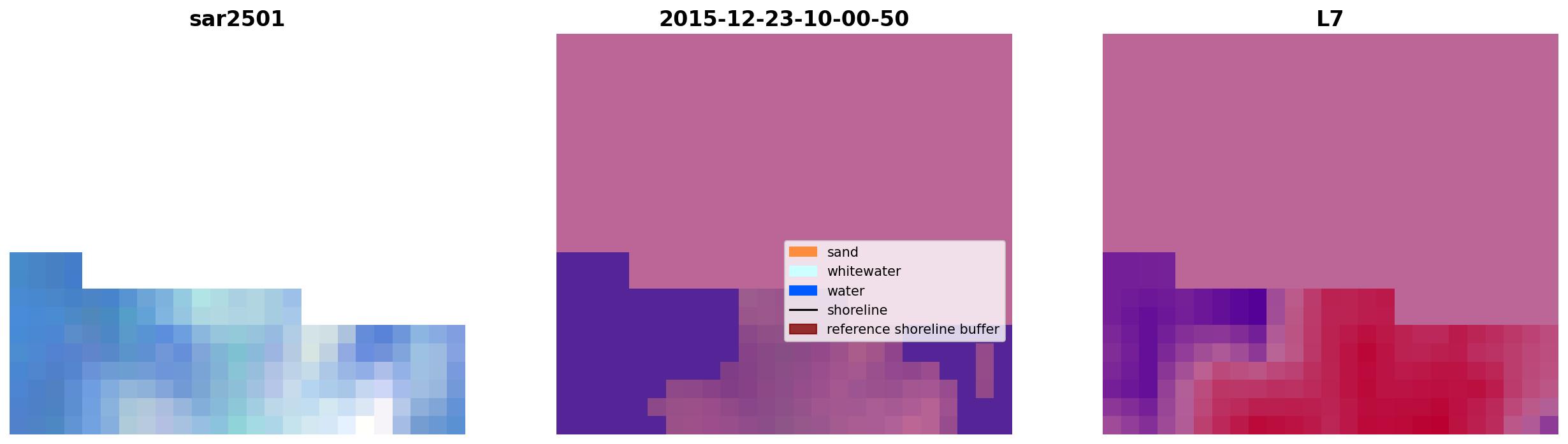 sar2501

2015-12-23-10-00-50

sand
whitewater
water
shoreline
reference shoreline buffer

L7